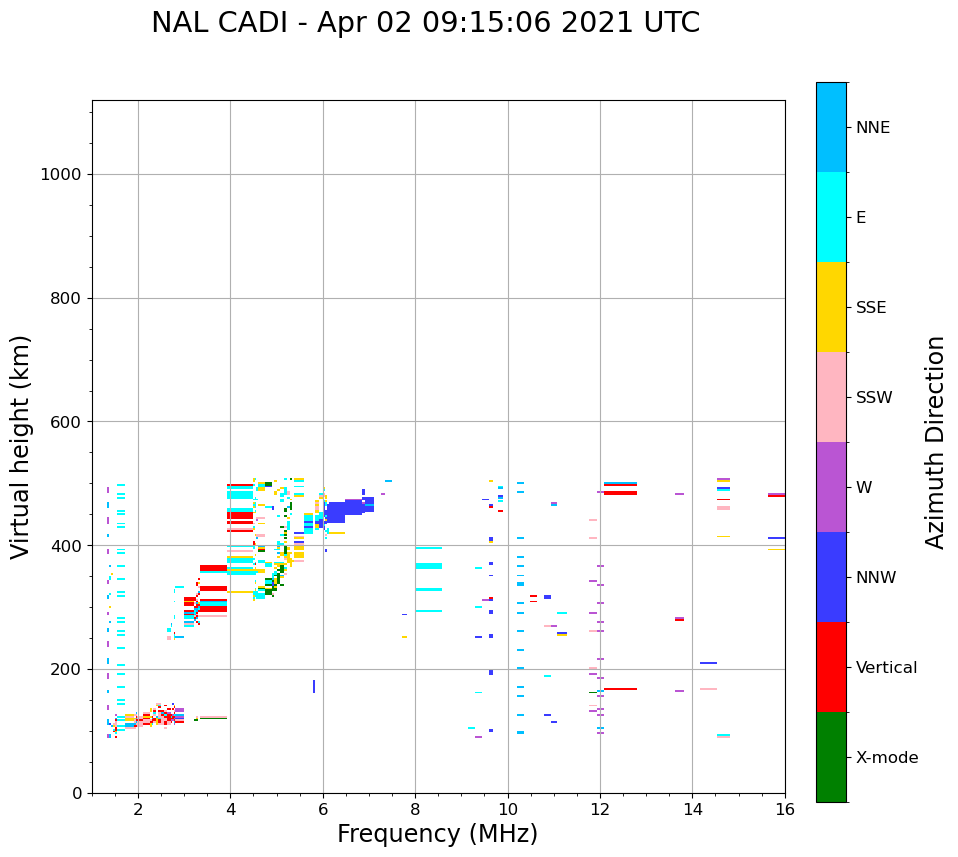 NAL CADI - Apr 02 09:15:06 2021 UTC

Virtual height (km)

1000
800
600
400
200
0

2
4
6
8
10
12
14
16

Frequency (MHz)

NNE
E
SSE
SSW
W
NNW
Vertical
X-mode

Azimuth Direction